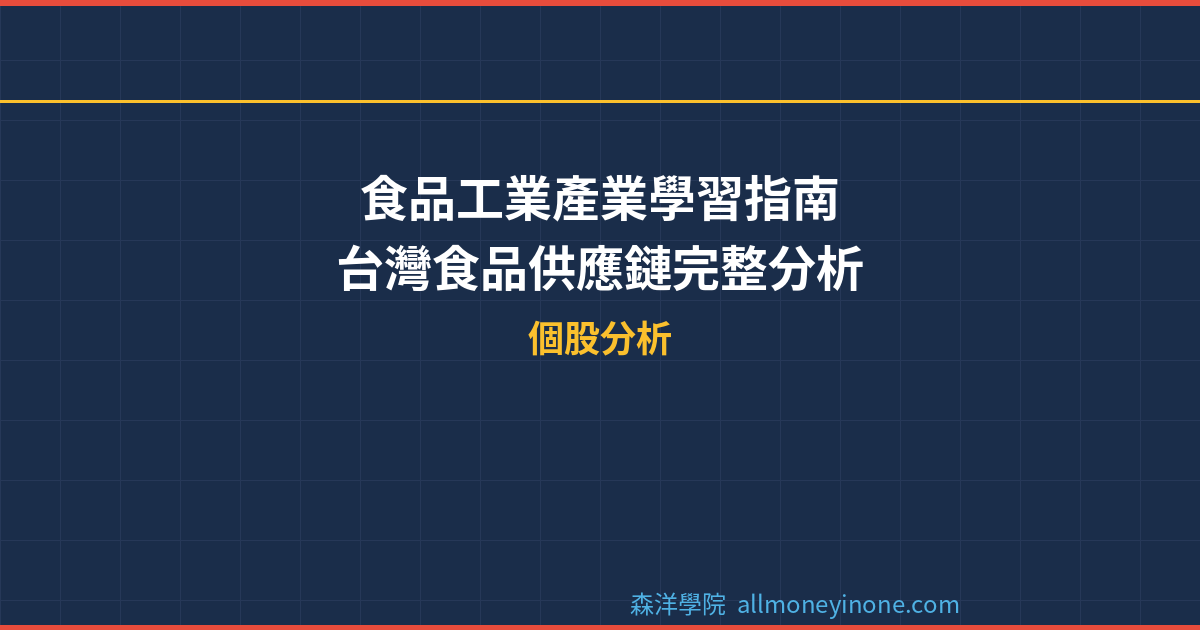 食品工業產業學習指南
台灣食品供應鏈完整分析

個股分析

森洋學院 allmoneyinone.com